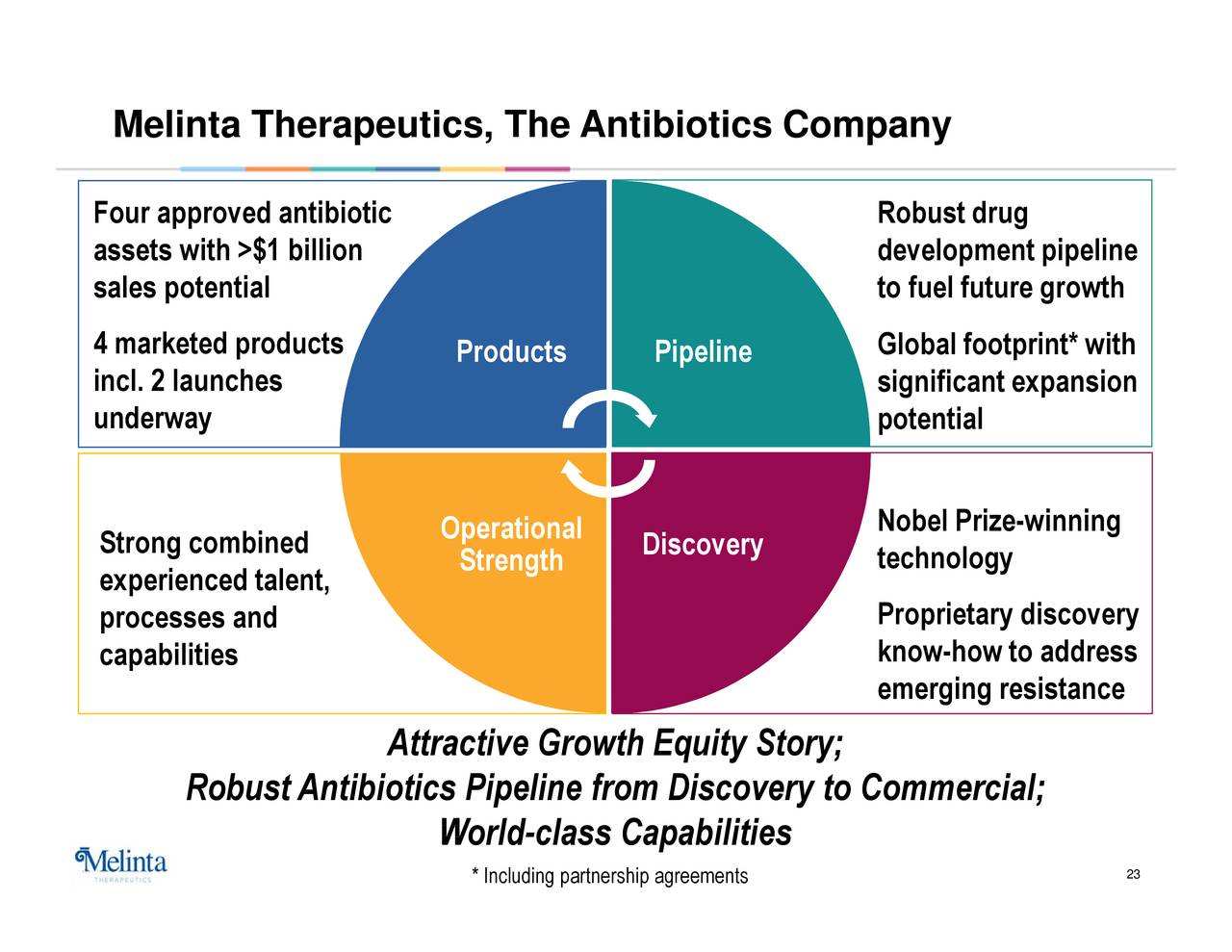 Melinta Therapeutics, The Antibiotics Company

Four approved antibiotic assets with >$1 billion sales potential

4 marketed products incl. 2 launches underway

Products

Pipeline

Robust drug development pipeline to fuel future growth

Global footprint* with significant expansion potential

Strong combined experienced talent, processes and capabilities

Operational Strength

Discovery

Nobel Prize-winning technology

Proprietary discovery know-how to address emerging resistance

Attractive Growth Equity Story;
Robust Antibiotics Pipeline from Discovery to Commercial;
World-class Capabilities

Melinta THERAPEUTICS

* Including partnership agreements

23